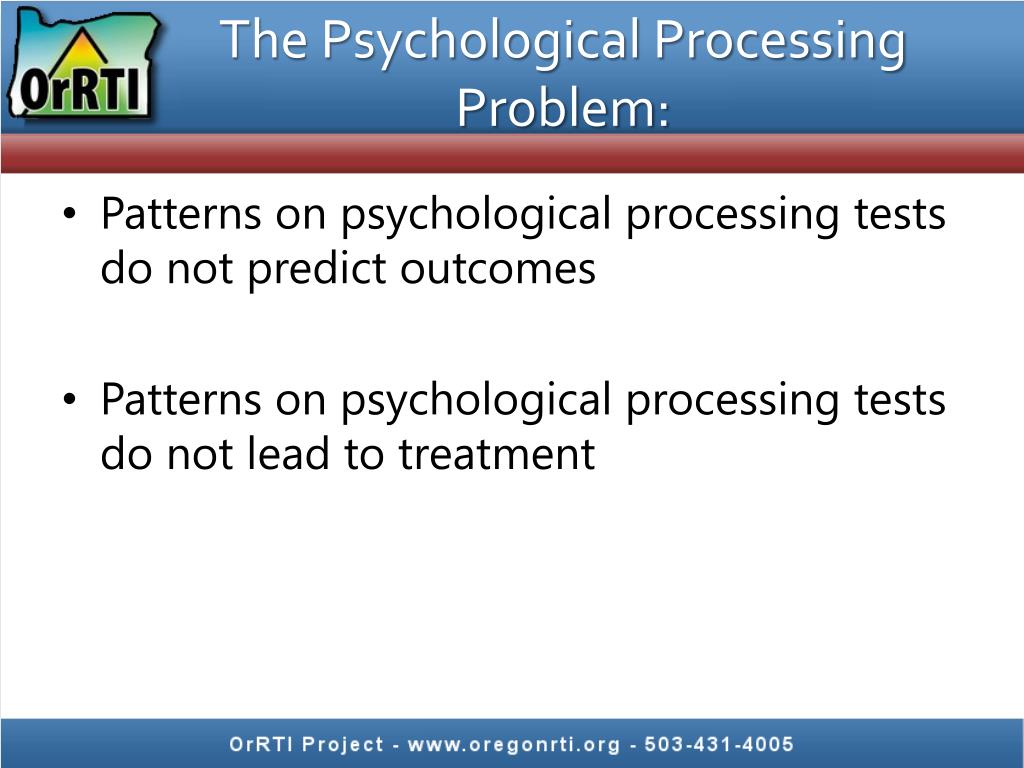 OrRTI

The Psychological Processing Problem:

• Patterns on psychological processing tests do not predict outcomes

• Patterns on psychological processing tests do not lead to treatment

OrRTI Project - www.oregonrti.org - 503-431-4005